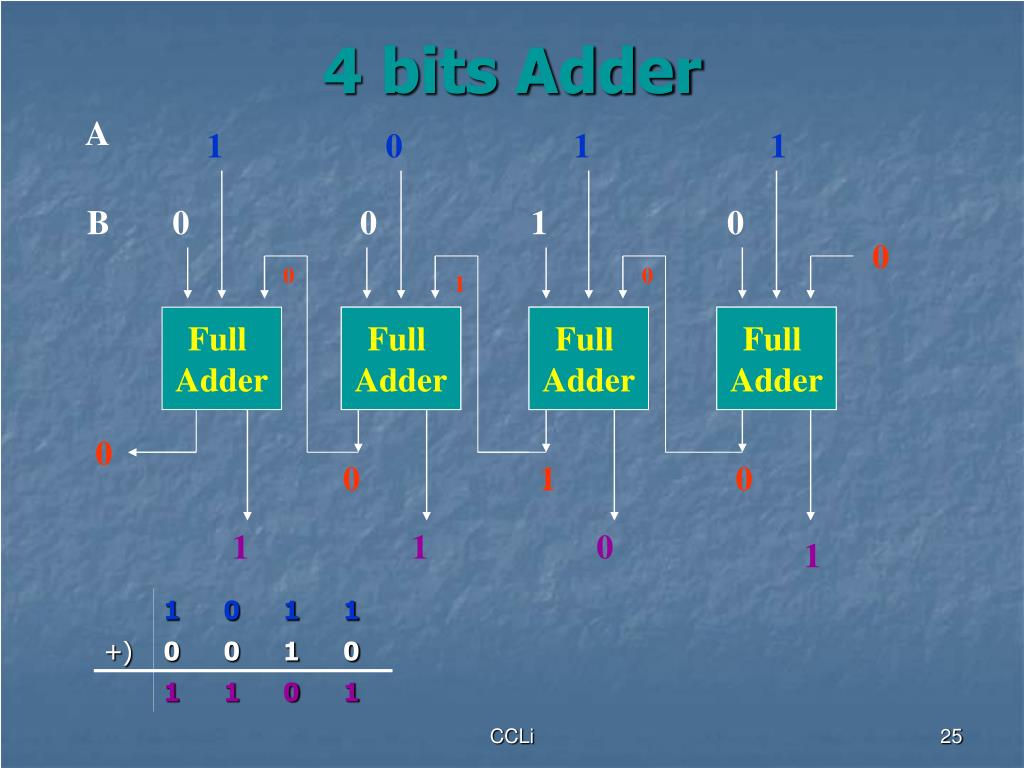 4 bits Adder

A 1 0 1 1

B 0 0 1 0

0 1 0 0

Full Adder

Full Adder

Full Adder

Full Adder

0

0 1 0

1 1 0 1

| | 1 | 0 | 1 | 1 |
|---|---|---|---|---|
| +) | 0 | 0 | 1 | 0 |
| | 1 | 1 | 0 | 1 |

CCLi

25